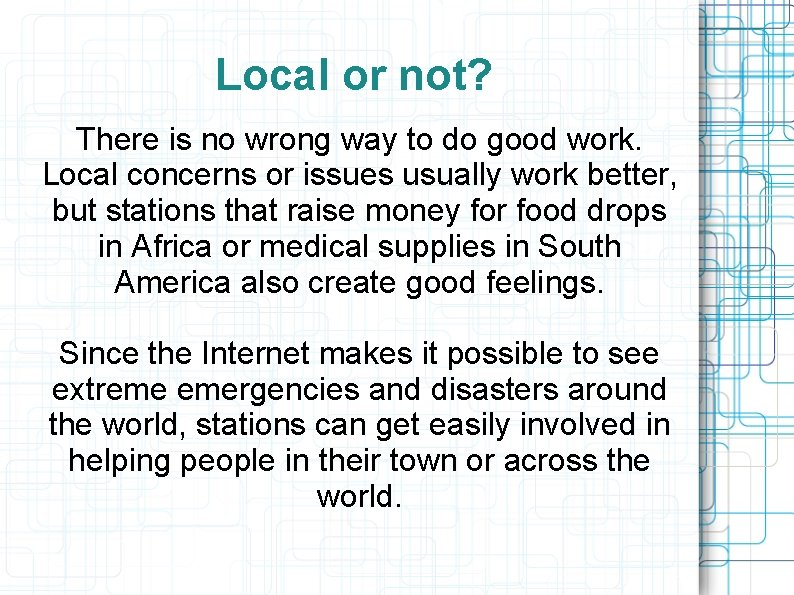 Local or not?

There is no wrong way to do good work. Local concerns or issues usually work better, but stations that raise money for food drops in Africa or medical supplies in South America also create good feelings.

Since the Internet makes it possible to see extreme emergencies and disasters around the world, stations can get easily involved in helping people in their town or across the world.